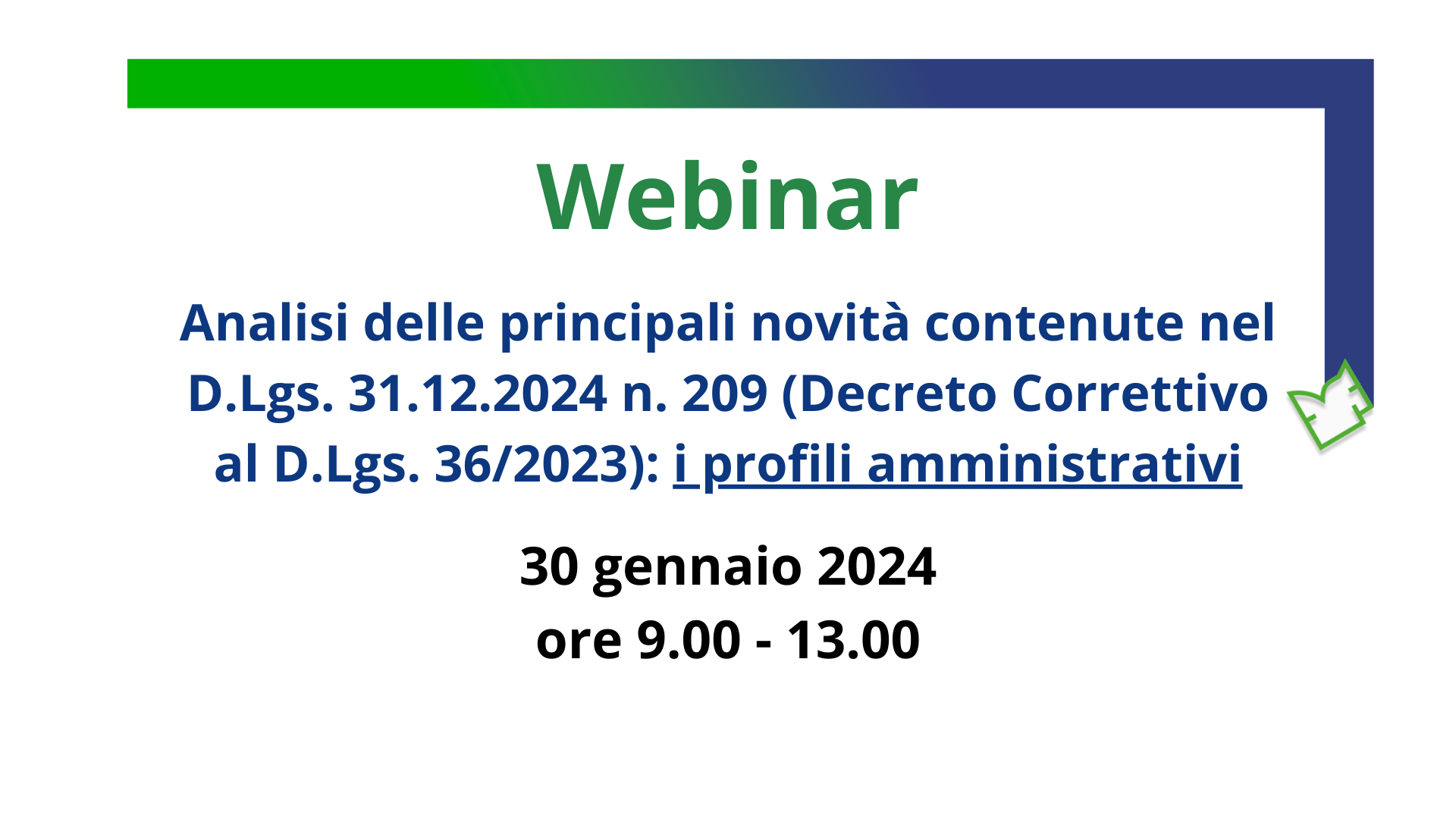 Webinar

Analisi delle principali novità contenute nel D.Lgs. 31.12.2024 n. 209 (Decreto Correttivo al D.Lgs. 36/2023): i profili amministrativi

30 gennaio 2024
ore 9.00 - 13.00